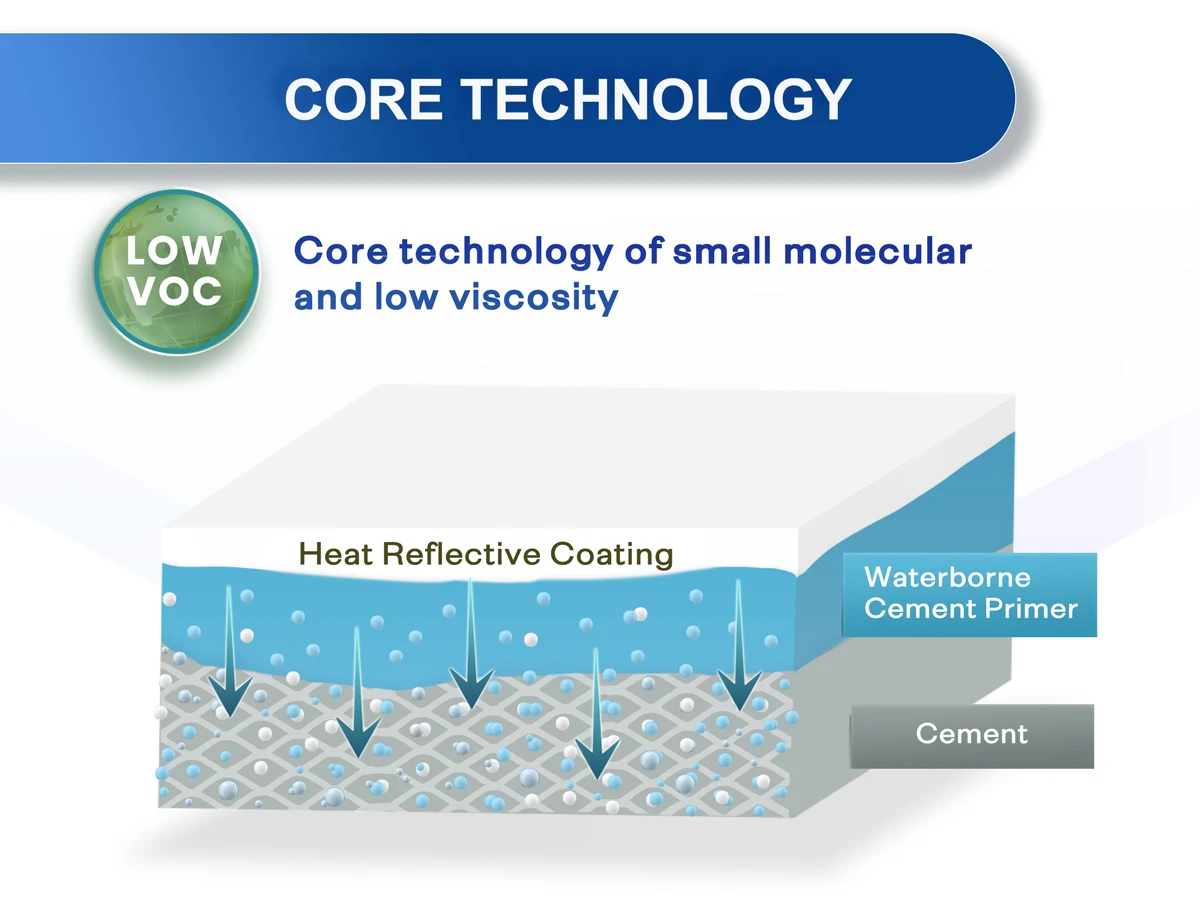 CORE TECHNOLOGY

LOW VOC

Core technology of small molecular and low viscosity

Heat Reflective Coating

Waterborne Cement Primer

Cement